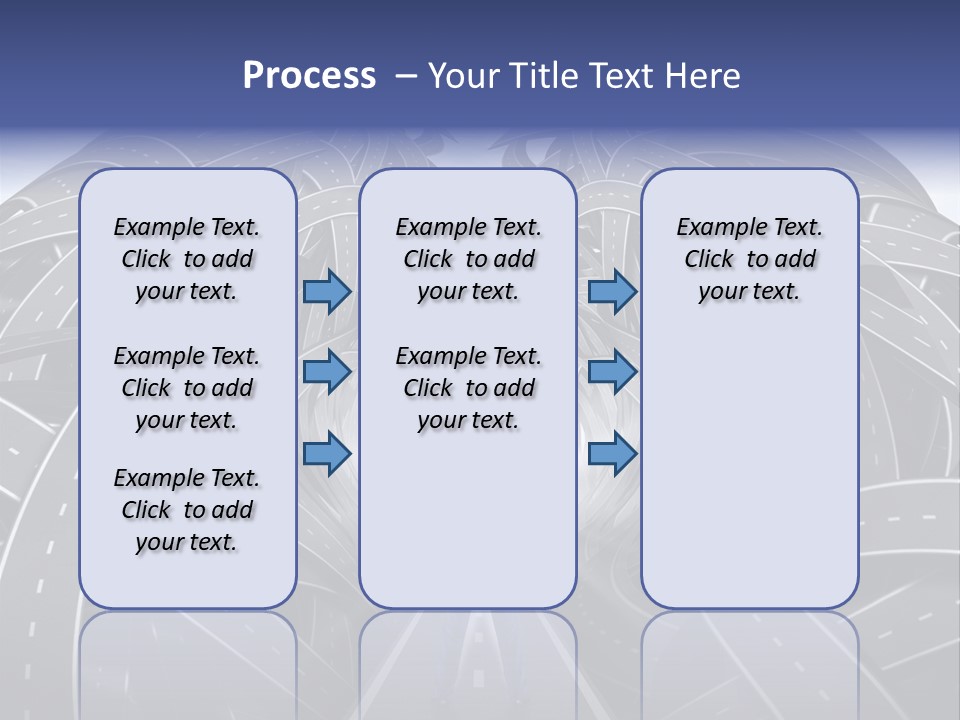 Process – Your Title Text Here

Example Text. Click to add your text.

Example Text. Click to add your text.

Example Text. Click to add your text.

Example Text. Click to add your text.

Example Text. Click to add your text.

Example Text. Click to add your text.